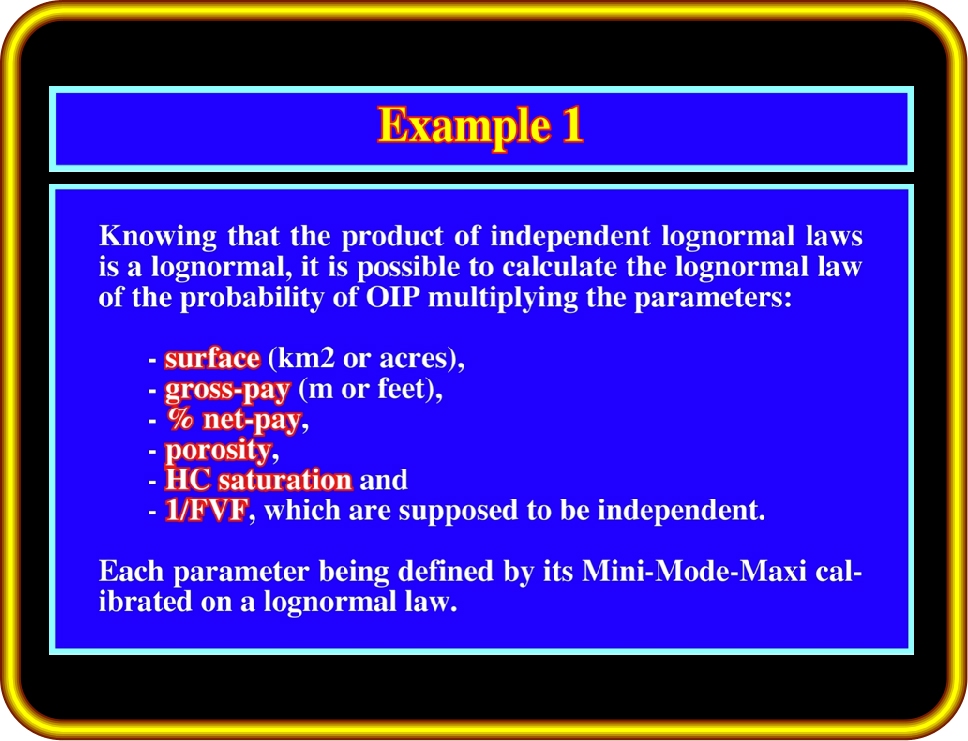 Example 1

Knowing that the product of independent lognormal laws is a lognormal, it is possible to calculate the lognormal law of the probability of OIP multiplying the parameters:

- surface (km2 or acres),
- gross-pay (m or feet),
- % net-pay,
- porosity,
- HC saturation and
- 1/FVF, which are supposed to be independent.

Each parameter being defined by its Mini-Mode-Maxi calibrated on a lognormal law.